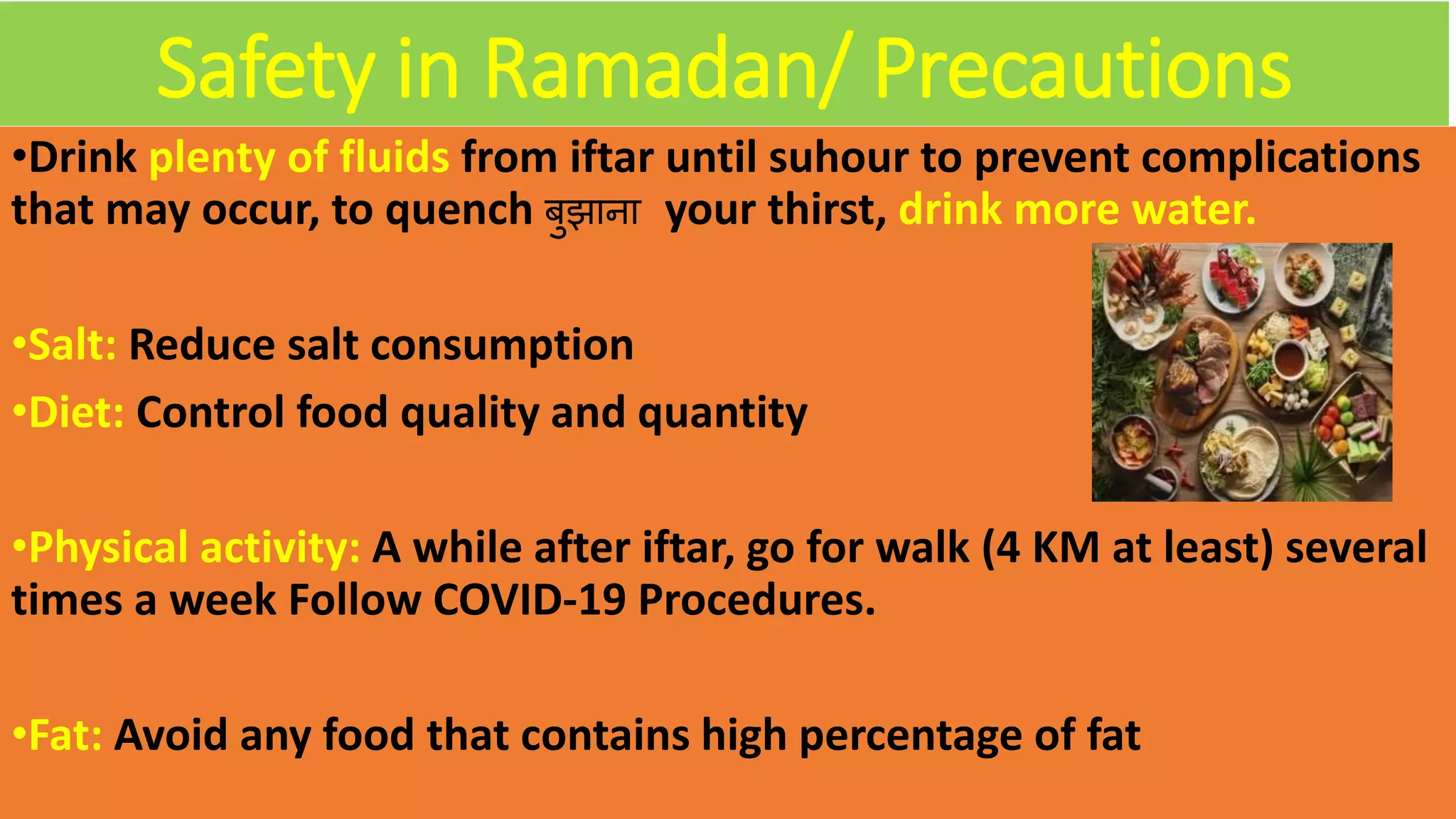 Safety in Ramadan/ Precautions

•Drink plenty of fluids from iftar until suhour to prevent complications that may occur, to quench बुझाना your thirst, drink more water.

•Salt: Reduce salt consumption

•Diet: Control food quality and quantity

•Physical activity: A while after iftar, go for walk (4 KM at least) several times a week Follow COVID-19 Procedures.

•Fat: Avoid any food that contains high percentage of fat